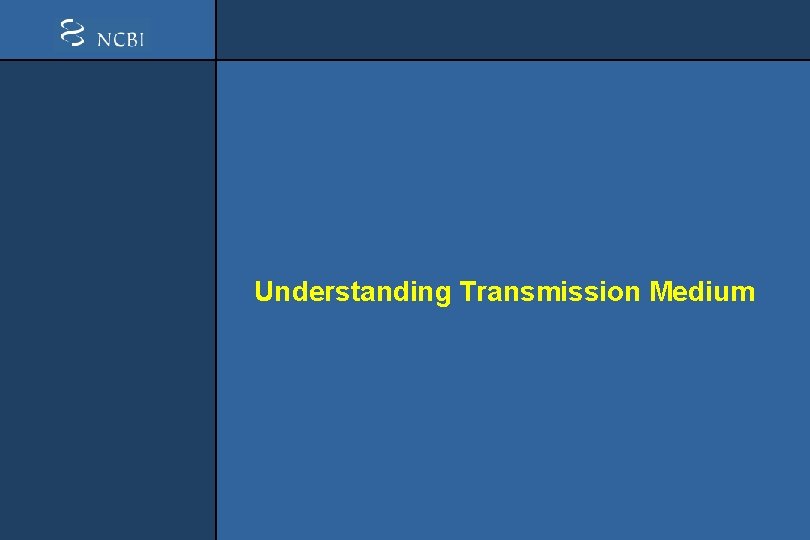 NCBI

Understanding Transmission Medium